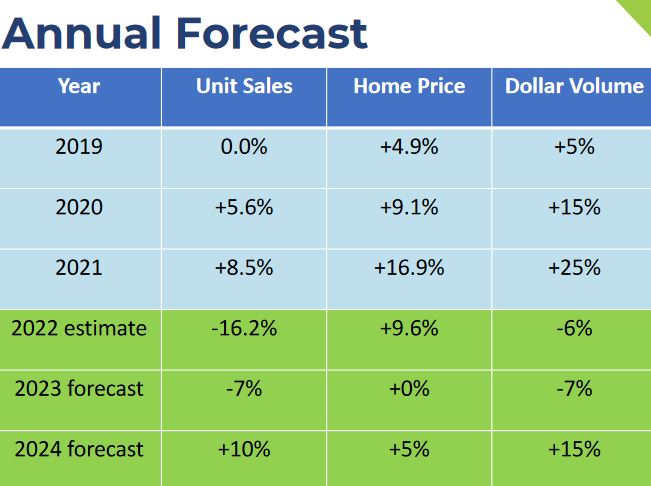 Annual Forecast

| Year | Unit Sales | Home Price | Dollar Volume |
|---|---|---|---|
| 2019 | 0.0% | +4.9% | +5% |
| 2020 | +5.6% | +9.1% | +15% |
| 2021 | +8.5% | +16.9% | +25% |
| 2022 estimate | -16.2% | +9.6% | -6% |
| 2023 forecast | -7% | +0% | -7% |
| 2024 forecast | +10% | +5% | +15% |